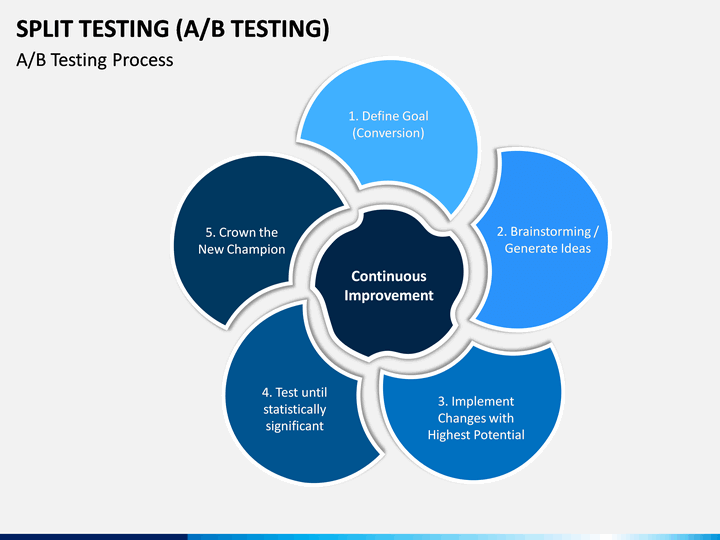 SPLIT TESTING (A/B TESTING)
A/B Testing Process

1. Define Goal (Conversion)

2. Brainstorming / Generate Ideas

3. Implement Changes with Highest Potential

4. Test until statistically significant

5. Crown the New Champion

Continuous Improvement